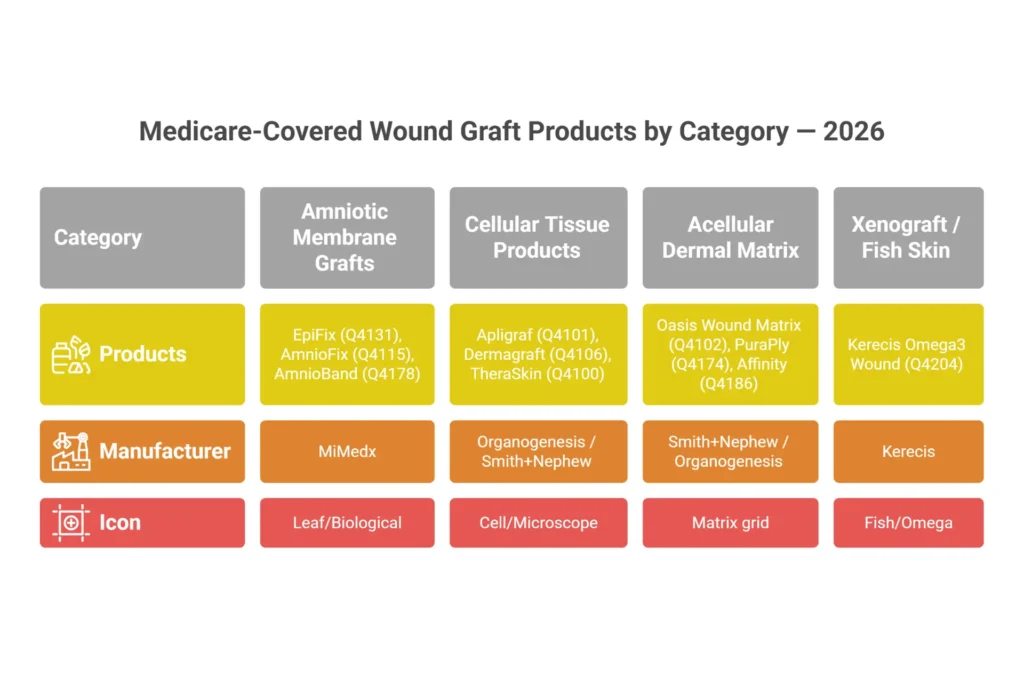 Medicare-Covered Wound Graft Products by Category — 2026

| Category | Amniotic Membrane Grafts | Cellular Tissue Products | Acellular Dermal Matrix | Xenograft / Fish Skin |
|---|---|---|---|---|
| Products | EpiFix (Q4131), AmnioFix (Q4115), AmnioBand (Q4178) | Apligraf (Q4101), Dermagraft (Q4106), TheraSkin (Q4100) | Oasis Wound Matrix (Q4102), PuraPly (Q4174), Affinity (Q4186) | Kerecis Omega3 Wound (Q4204) |
| Manufacturer | MiMedx | Organogenesis / Smith+Nephew | Smith+Nephew / Organogenesis | Kerecis |
| Icon | Leaf/Biological | Cell/Microscope | Matrix grid | Fish/Omega |